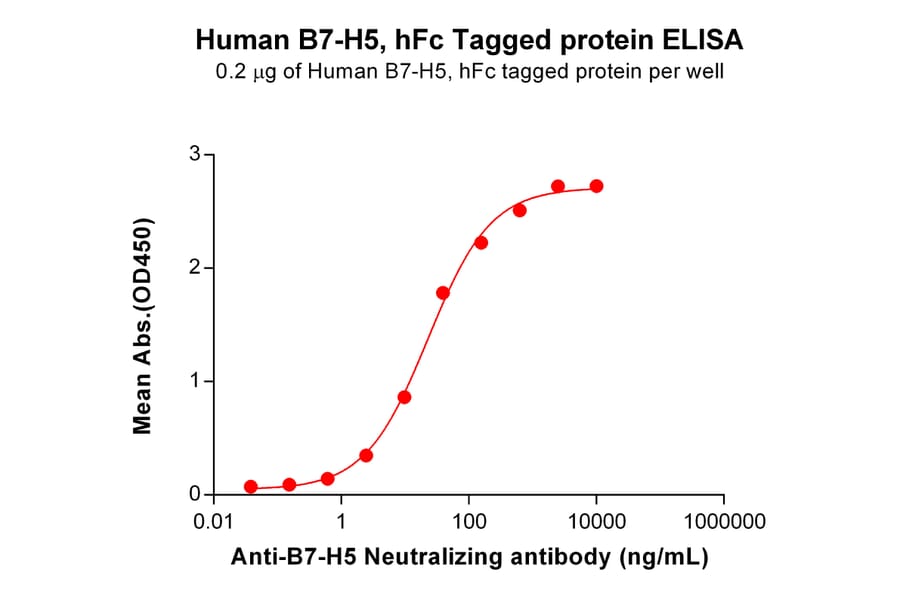 Human B7-H5, hFc Tagged protein ELISA
0.2 μg of Human B7-H5, hFc tagged protein per well

Mean Abs.(OD450)

3
2
1
0

0.01
1
100
10000
1000000

Anti-B7-H5 Neutralizing antibody (ng/mL)